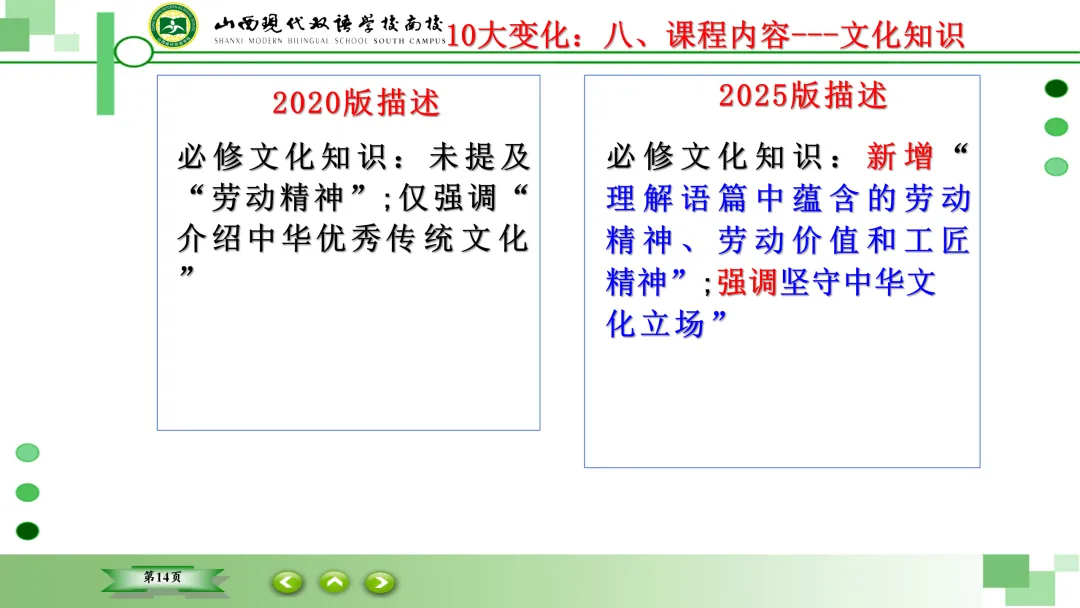 山西现代双语学校南校
SHANXI MODERN BILINGUAL SCHOOL SOUTH CAMPUS
10大变化：八、课程内容---文化知识

2020版描述

必修文化知识：未提及“劳动精神”;仅强调“介绍中华优秀传统文化”

2025版描述

必修文化知识：新增“理解语篇中蕴含的劳动精神、劳动价值和工匠精神”;强调坚守中华文化立场”

第14页